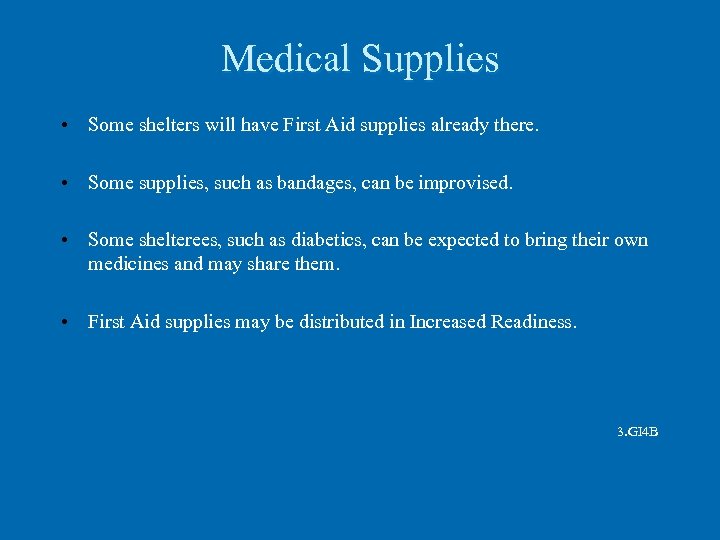 Medical Supplies

• Some shelters will have First Aid supplies already there.

• Some supplies, such as bandages, can be improvised.

• Some shelterees, such as diabetics, can be expected to bring their own medicines and may share them.

• First Aid supplies may be distributed in Increased Readiness.

3.GI4B